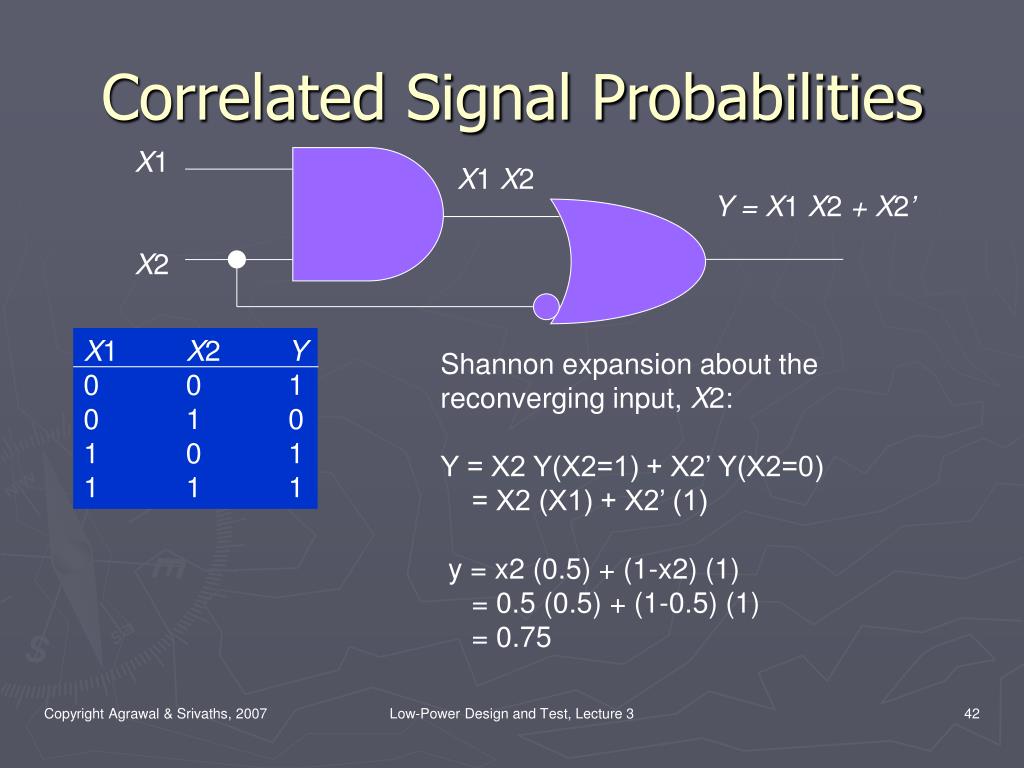 Correlated Signal Probabilities

X1

X2

X1 X2

Y = X1 X2 + X2'

| X1 | X2 | Y |
|---|---|---|
| 0 | 0 | 1 |
| 0 | 1 | 0 |
| 1 | 0 | 1 |
| 1 | 1 | 1 |

Shannon expansion about the reconverging input, X2:

Y = X2 Y(X2=1) + X2' Y(X2=0)
= X2 (X1) + X2' (1)

y = x2 (0.5) + (1-x2) (1)
= 0.5 (0.5) + (1-0.5) (1)
= 0.75

Copyright Agrawal & Srivaths, 2007

Low-Power Design and Test, Lecture 3

42